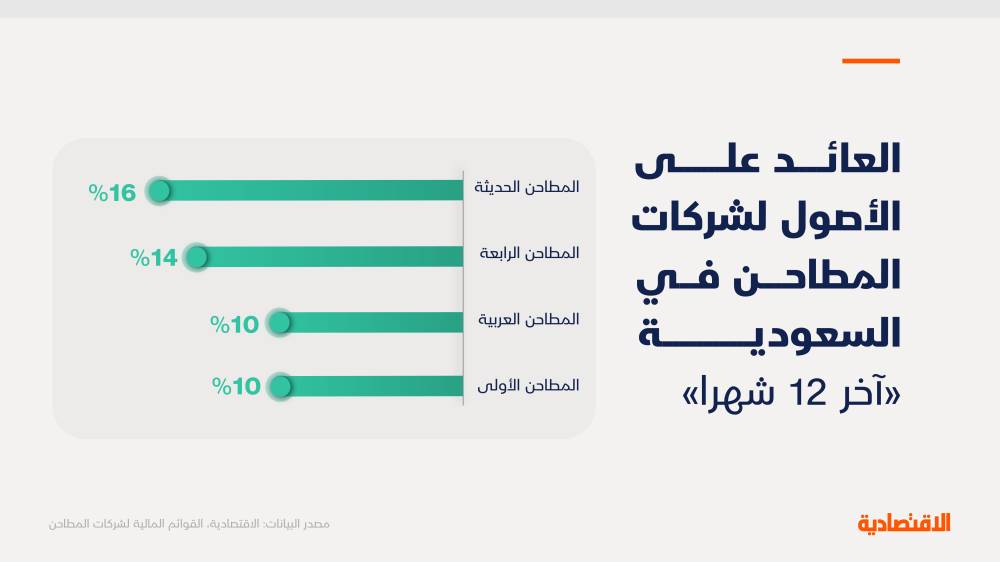 العائد على الأصول لشركات المطاحن في السعودية
«آخر 12 شهرا»

المطاحن الحديثة
%16
المطاحن الرابعة
%14
المطاحن العربية
%10
المطاحن الأولى
%10

مصدر البيانات: الاقتصادية، القوائم المالية لشركات المطاحن
الاقتصادية